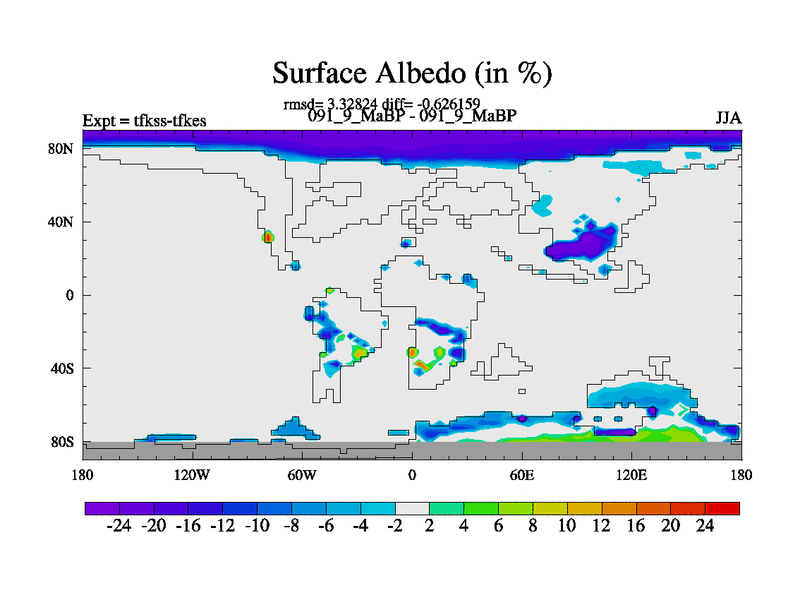 Surface Albedo (in %)

rmsd= 3.32824 diff= -0.626159

Expt = tfkss-tfkes

091_9_MaBP - 091_9_MaBP

JJA

80N
40N
0
40S
80S

180 120W 60W 0 60E 120E 180

-24 -20 -16 -12 -10 -8 -6 -4 -2 2 4 6 8 10 12 16 20 24